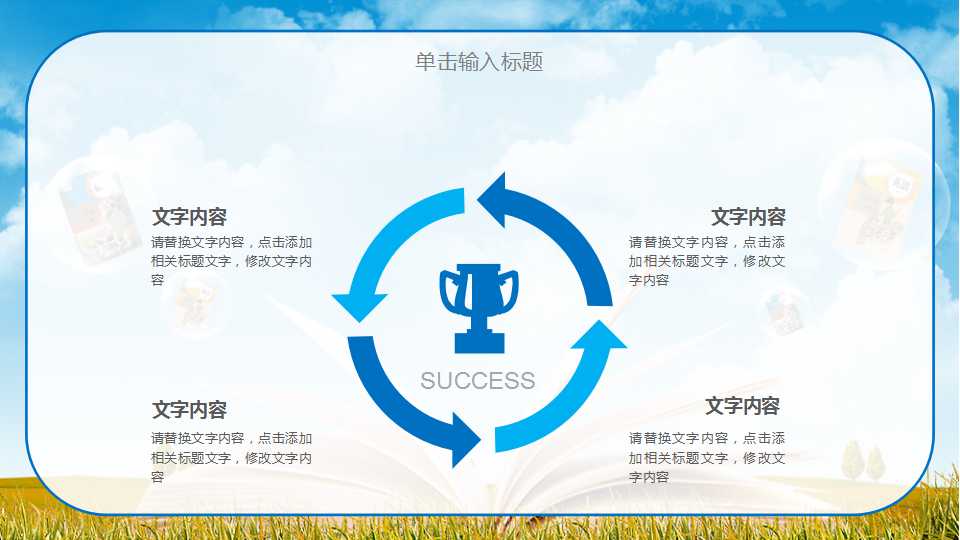 单击输入标题

文字内容

请替换文字内容，点击添加相关标题文字，修改文字内容

文字内容

请替换文字内容，点击添加相关标题文字，修改文字内容

SUCCESS

文字内容

请替换文字内容，点击添加相关标题文字，修改文字内容

文字内容

请替换文字内容，点击添加相关标题文字，修改文字内容